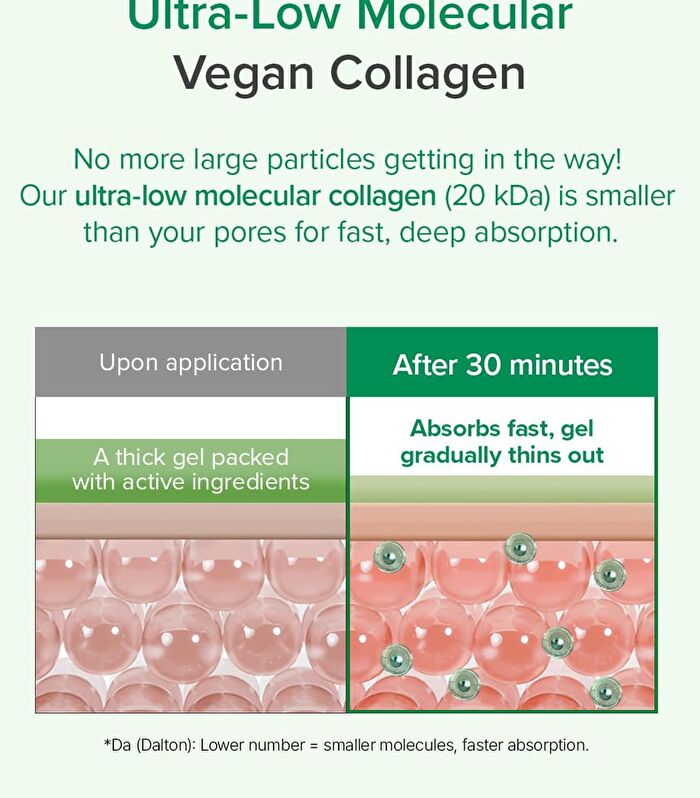 Ultra-Low Molecular
Vegan Collagen

No more large particles getting in the way! Our ultra-low molecular collagen (20 kDa) is smaller than your pores for fast, deep absorption.

Upon application

A thick gel packed with active ingredients

After 30 minutes

Absorbs fast, gel gradually thins out

*Da (Dalton): Lower number = smaller molecules, faster absorption.